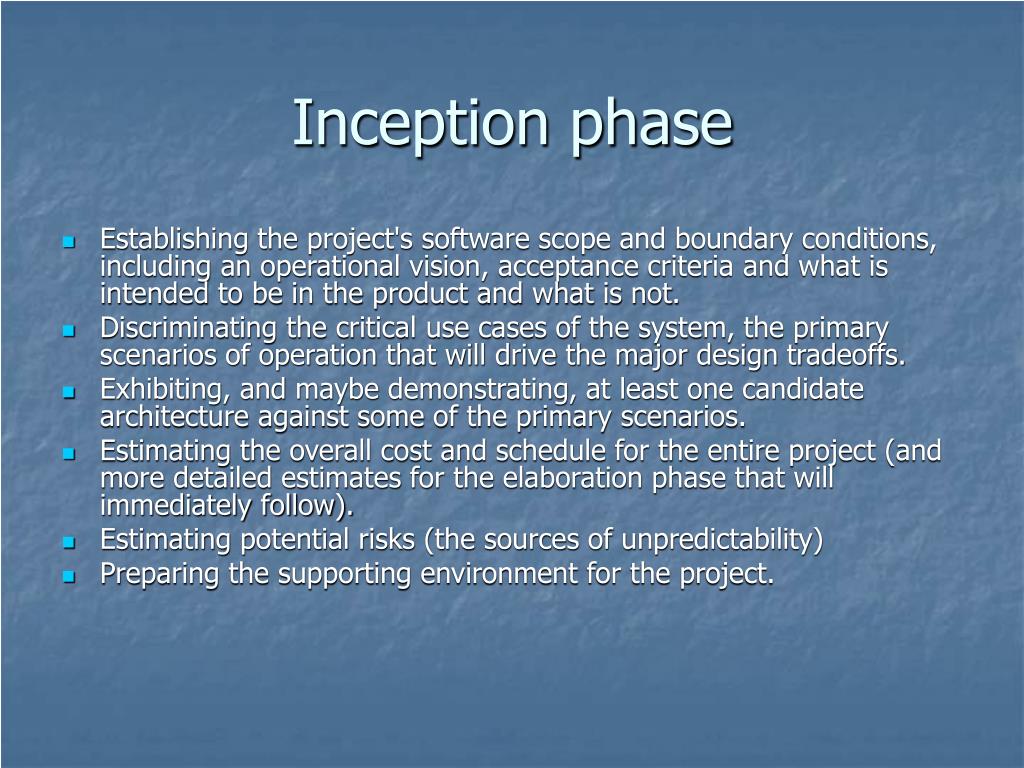 Inception phase

- Establishing the project's software scope and boundary conditions, including an operational vision, acceptance criteria and what is intended to be in the product and what is not.
- Discriminating the critical use cases of the system, the primary scenarios of operation that will drive the major design tradeoffs.
- Exhibiting, and maybe demonstrating, at least one candidate architecture against some of the primary scenarios.
- Estimating the overall cost and schedule for the entire project (and more detailed estimates for the elaboration phase that will immediately follow).
- Estimating potential risks (the sources of unpredictability)
- Preparing the supporting environment for the project.